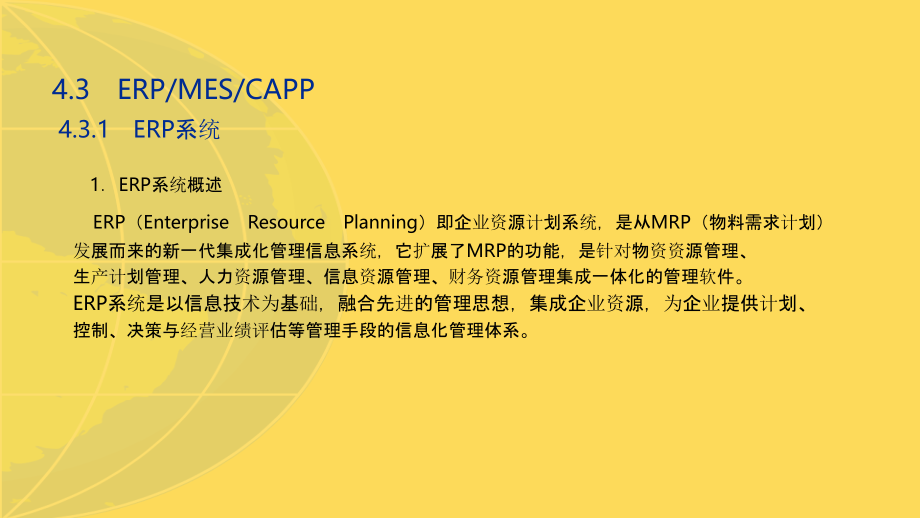 4.3 ERP/MES/CAPP

4.3.1 ERP系统

1. ERP系统概述

ERP（Enterprise Resource Planning）即企业资源计划系统，是从MRP（物料需求计划）发展而来的新一代集成化管理信息系统，它扩展了MRP的功能，是针对物资资源管理、生产计划管理、人力资源管理、信息资源管理、财务资源管理集成一体化的管理软件。ERP系统是以信息技术为基础，融合先进的管理思想，集成企业资源，为企业提供计划、控制、决策与经营业绩评估等管理手段的信息化管理体系。